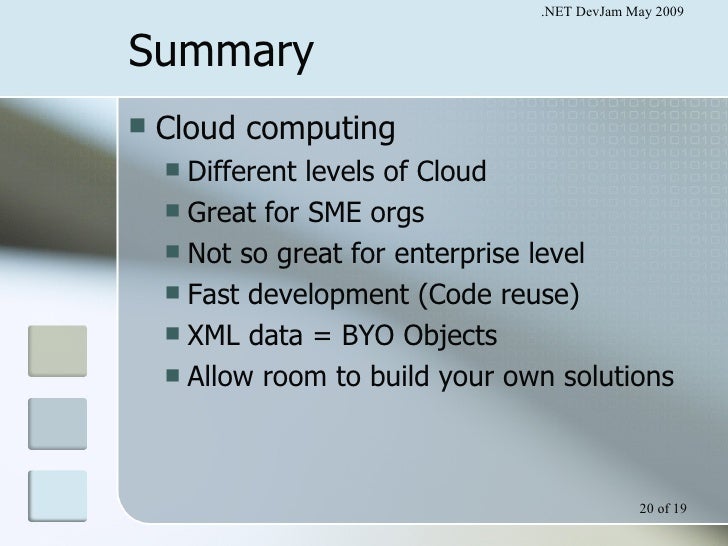 .NET DevJam May 2009

Summary

Cloud computing
Different levels of Cloud
Great for SME orgs
Not so great for enterprise level
Fast development (Code reuse)
XML data = BYO Objects
Allow room to build your own solutions

20 of 19